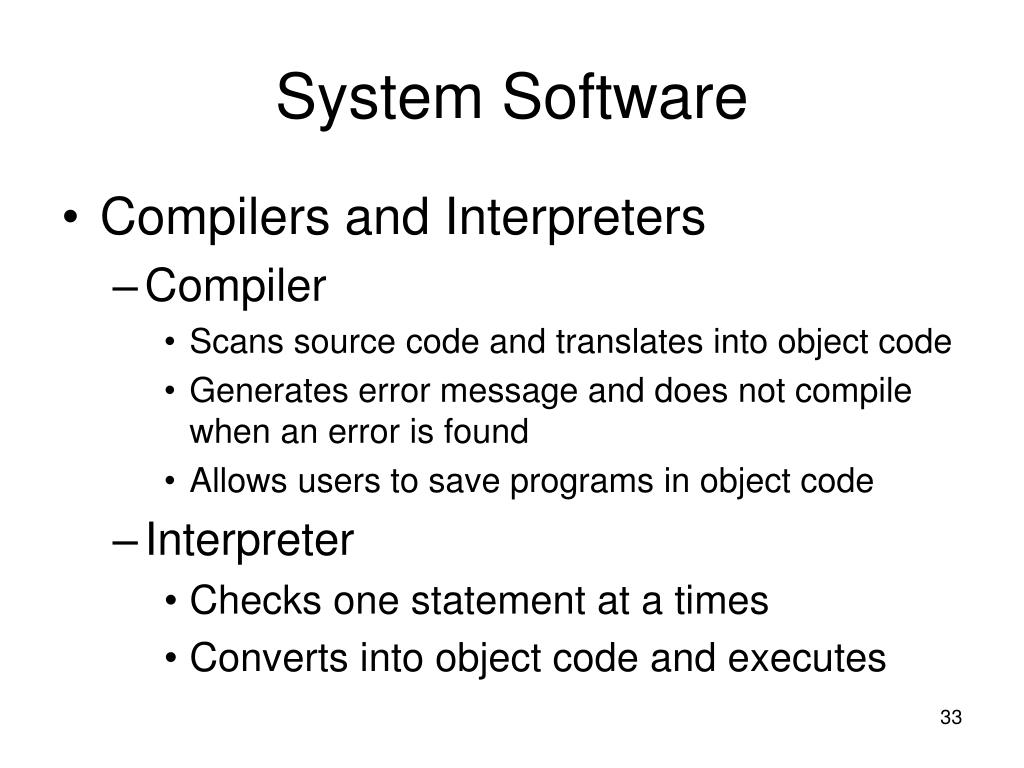 System Software

• Compilers and Interpreters
– Compiler
• Scans source code and translates into object code
• Generates error message and does not compile when an error is found
• Allows users to save programs in object code
– Interpreter
• Checks one statement at a times
• Converts into object code and executes

33